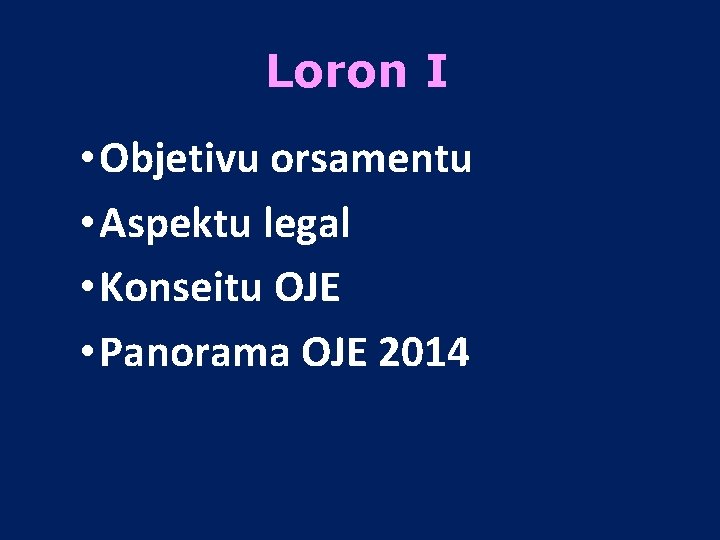 Loron I

• Objetivu orsamentu
• Aspektu legal
• Konseitu OJE
• Panorama OJE 2014